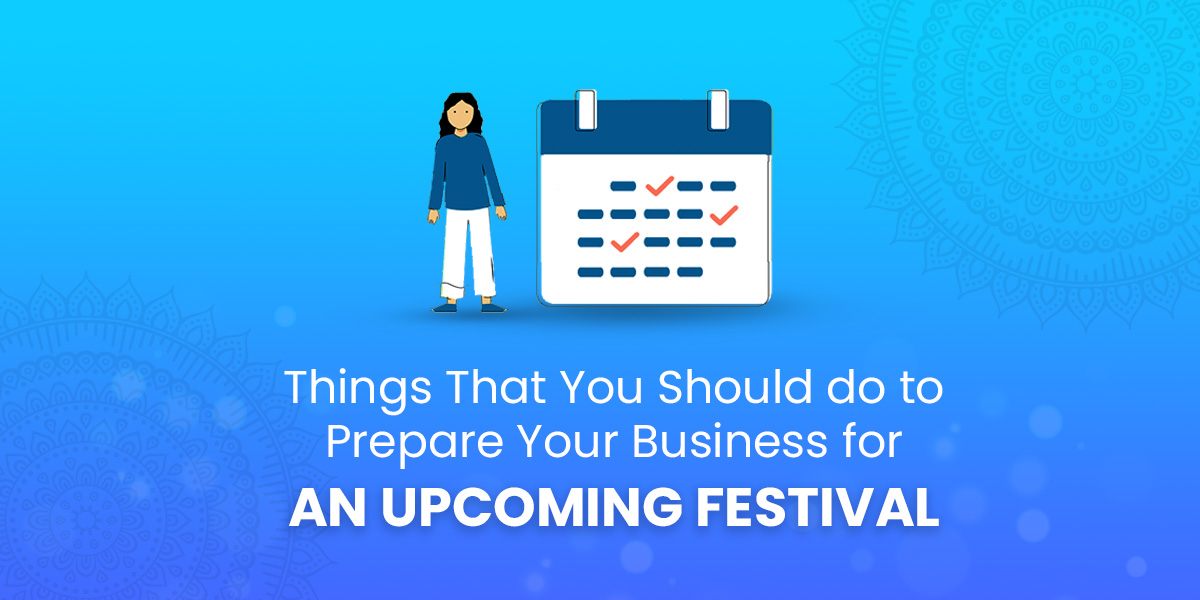 Things That You Should do to Prepare Your Business for
AN UPCOMING FESTIVAL